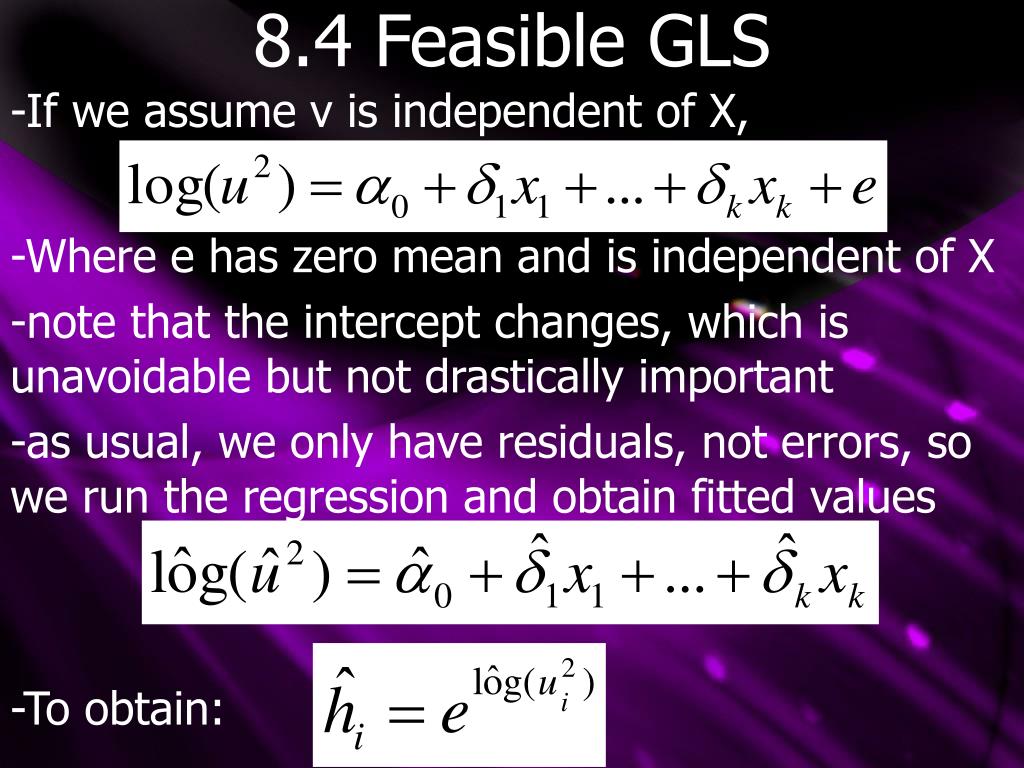 8.4 Feasible GLS

-If we assume v is independent of X,

$\log(u^2) = \alpha_0 + \delta_1 x_1 + ... + \delta_k x_k + e$

-Where e has zero mean and is independent of X

-note that the intercept changes, which is unavoidable but not drastically important

-as usual, we only have residuals, not errors, so we run the regression and obtain fitted values

$\hat{\log}(\hat{u}^2) = \hat{\alpha}_0 + \hat{\delta}_1 x_1 + ... + \hat{\delta}_k x_k$

-To obtain: $\hat{h}_i = e^{\hat{\log}(u_i^2)}$